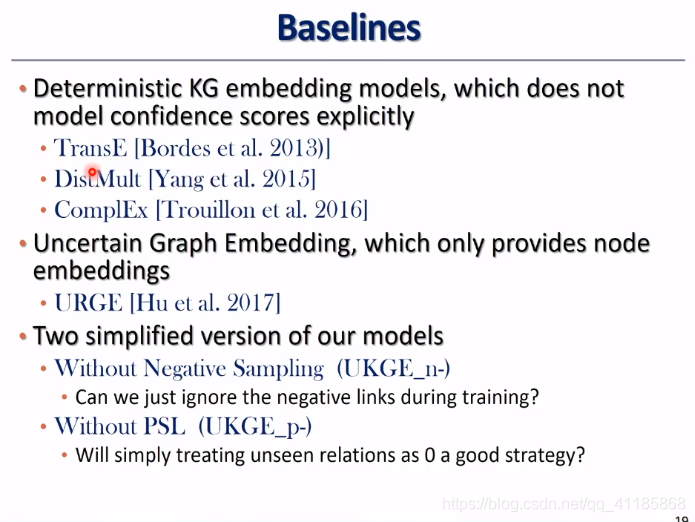 Baselines

• Deterministic KG embedding models, which does not model confidence scores explicitly
  • TransE [Bordes et al. 2013)]
  • DistMult [Yang et al. 2015]
  • ComplEx [Trouillon et al. 2016]
• Uncertain Graph Embedding, which only provides node embeddings
  • URGE [Hu et al. 2017]
• Two simplified version of our models
  • Without Negative Sampling (UKGE_n-)
    • Can we just ignore the negative links during training?
  • Without PSL (UKGE_p-)
    • Will simply treating unseen relations as 0 a good strategy?

https://blog.csdn.net/qq_41185868
19